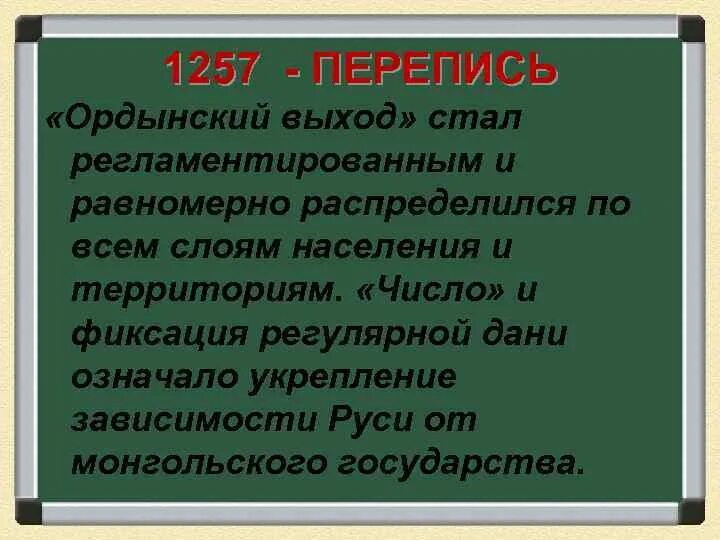 1257 - ПЕРЕПИСЬ

«Ордынский выход» стал регламентированным и равномерно распределился по всем слоям населения и территориям. «Число» и фиксация регулярной дани означало укрепление зависимости Руси от монгольского государства.